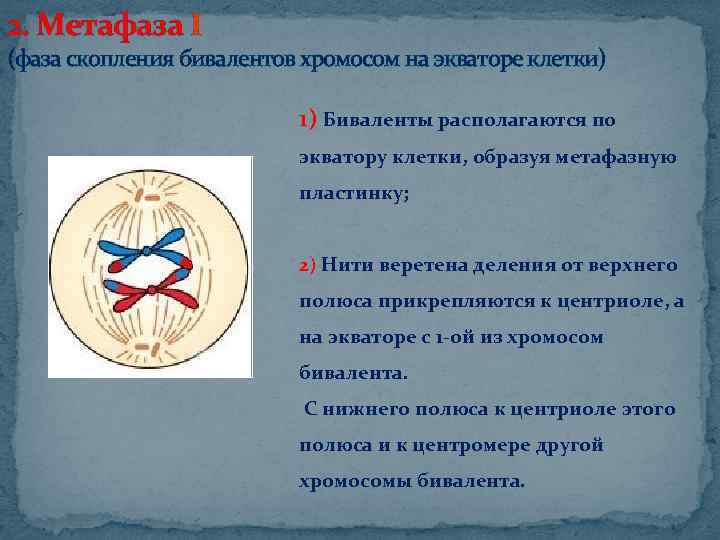 2. Метафаза I
(фаза скопления бивалентов хромосом на экваторе клетки)

1) Биваленты располагаются по экватору клетки, образуя метафазную пластинку;

2) Нити веретена деления от верхнего полюса прикрепляются к центриоле, а на экваторе с 1-ой из хромосом бивалента.
 С нижнего полюса к центриоле этого полюса и к центромере другой хромосомы бивалента.